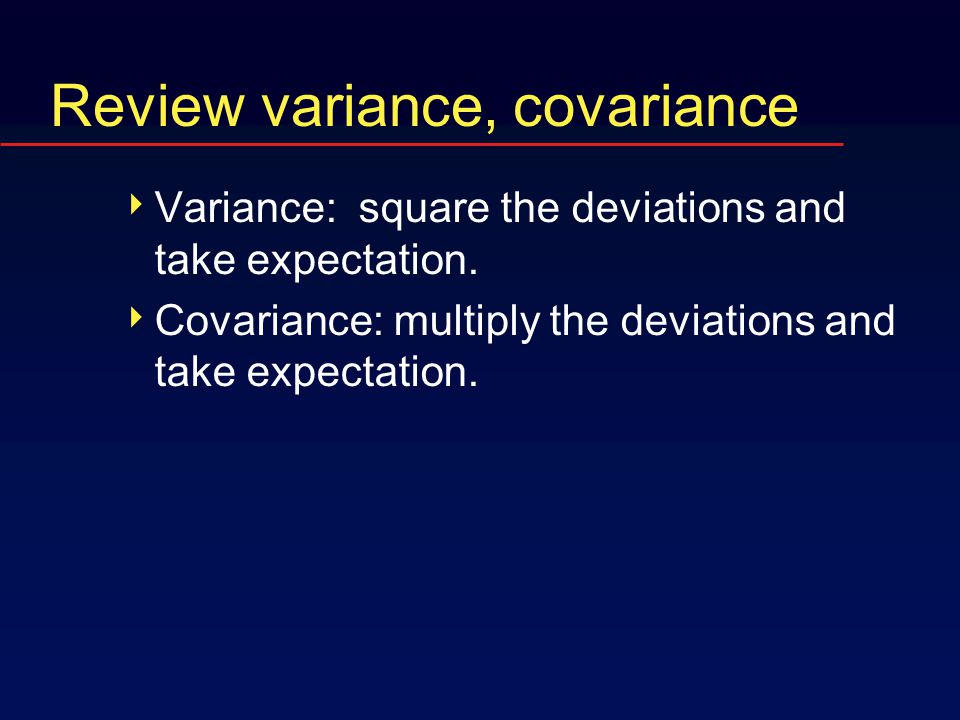 Review variance, covariance

‣ Variance:  square the deviations and take expectation.

‣ Covariance: multiply the deviations and take expectation.